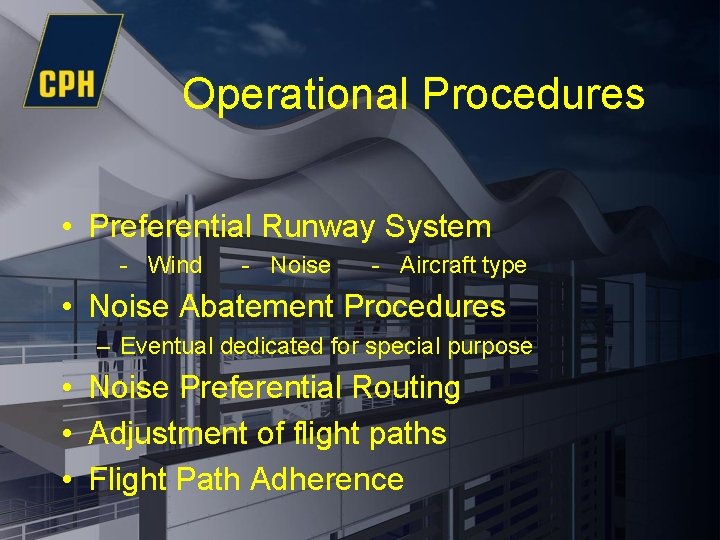 CPH

Operational Procedures

• Preferential Runway System
- Wind - Noise - Aircraft type
• Noise Abatement Procedures
– Eventual dedicated for special purpose
• Noise Preferential Routing
• Adjustment of flight paths
• Flight Path Adherence